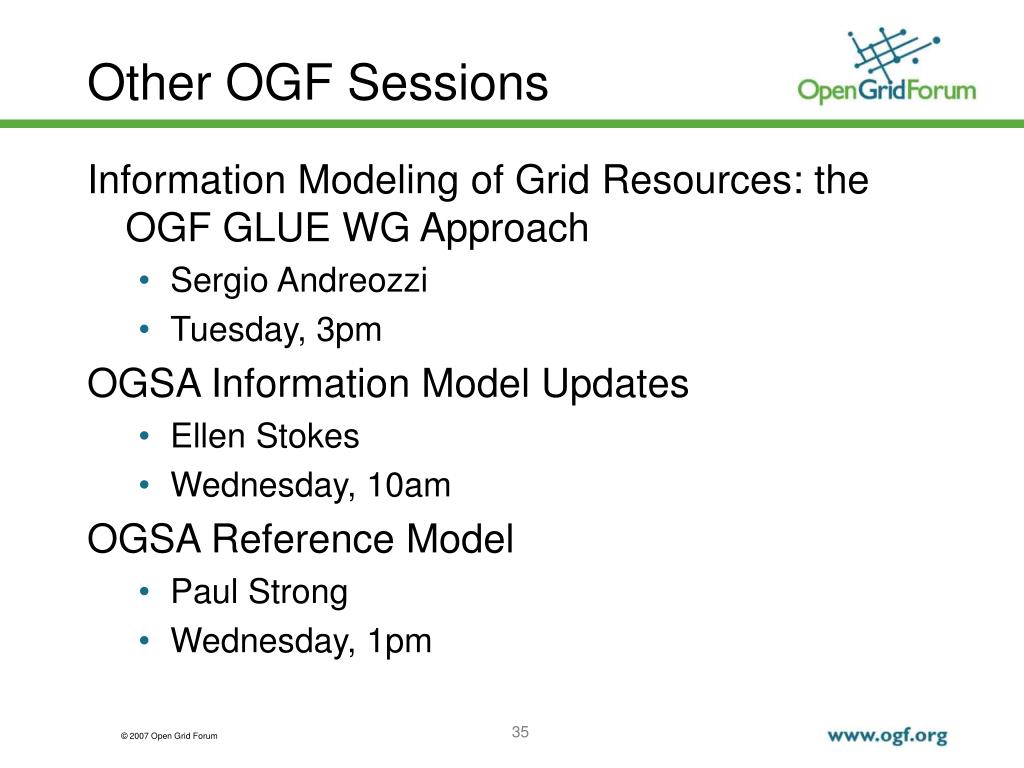 Other OGF Sessions

OpenGridForum

Information Modeling of Grid Resources: the OGF GLUE WG Approach

• Sergio Andreozzi
• Tuesday, 3pm

OGSA Information Model Updates

• Ellen Stokes
• Wednesday, 10am

OGSA Reference Model

• Paul Strong
• Wednesday, 1pm

© 2007 Open Grid Forum

35

www.ogf.org